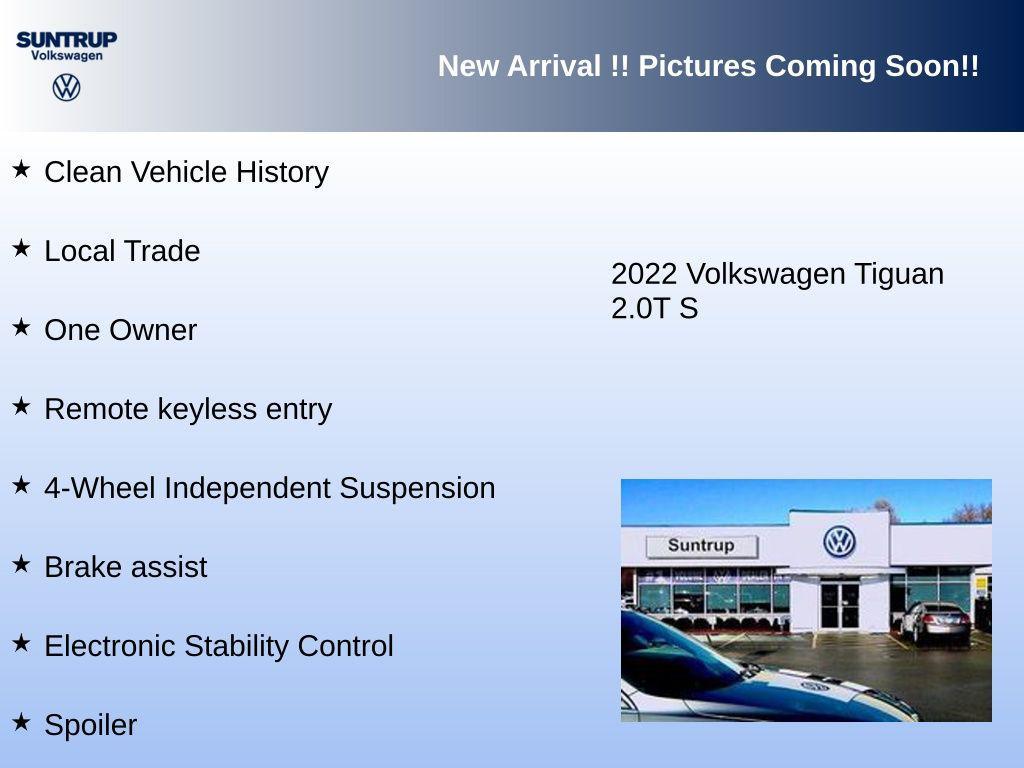 SUNTRUP
Volkswagen

New Arrival !! Pictures Coming Soon!!

★ Clean Vehicle History

★ Local Trade

★ One Owner

★ Remote keyless entry

★ 4-Wheel Independent Suspension

★ Brake assist

★ Electronic Stability Control

★ Spoiler

2022 Volkswagen Tiguan 2.0T S

Suntrup